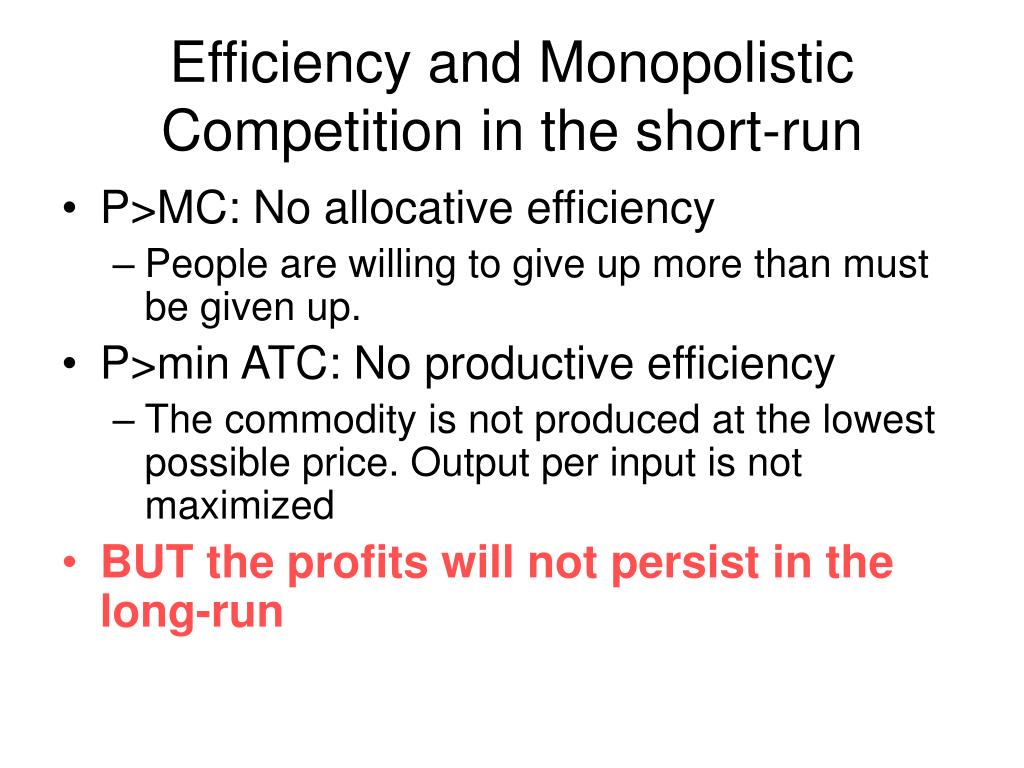 Efficiency and Monopolistic Competition in the short-run

• P>MC: No allocative efficiency
– People are willing to give up more than must be given up.
• P>min ATC: No productive efficiency
– The commodity is not produced at the lowest possible price. Output per input is not maximized
• BUT the profits will not persist in the long-run